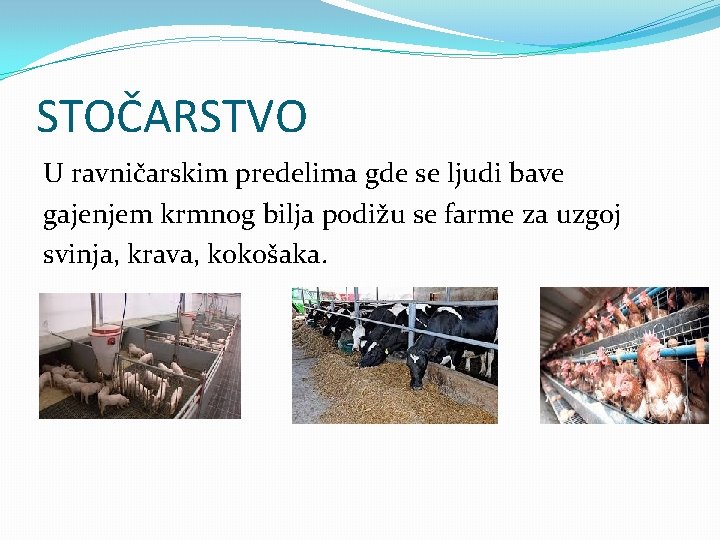 STOČARSTVO

U ravničarskim predelima gde se ljudi bave gajenjem krmnog bilja podižu se farme za uzgoj svinja, krava, kokošaka.